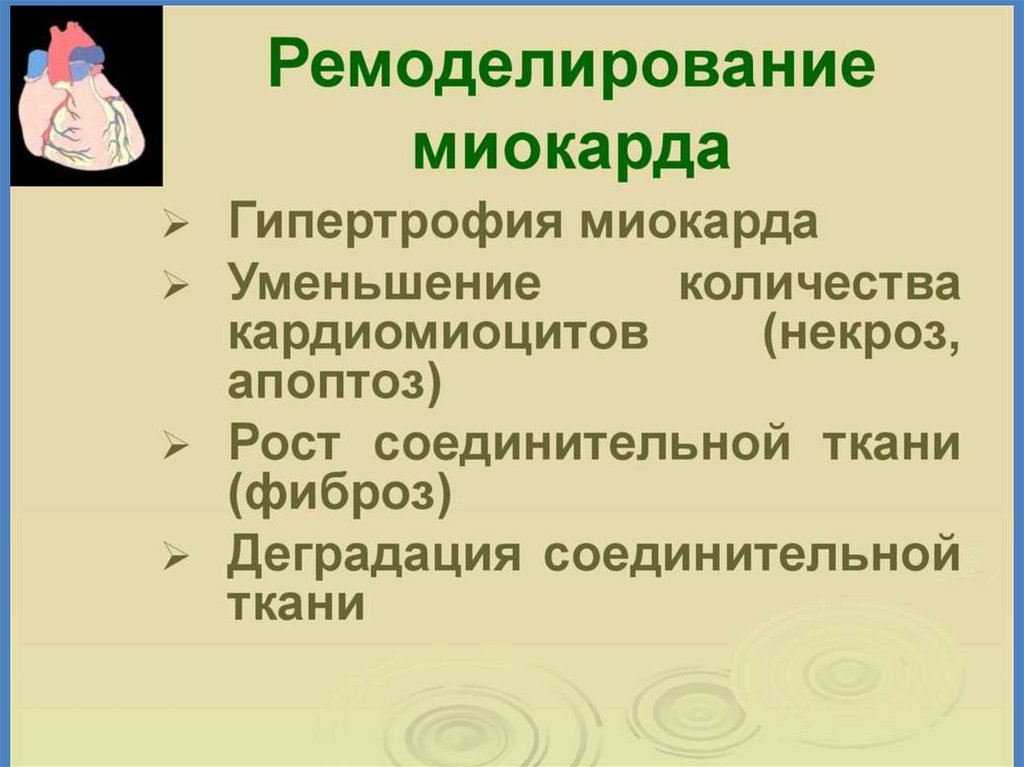 Ремоделирование миокарда

➢ Гипертрофия миокарда
➢ Уменьшение количества кардиомиоцитов (некроз, апоптоз)
➢ Рост соединительной ткани (фиброз)
➢ Деградация соединительной ткани